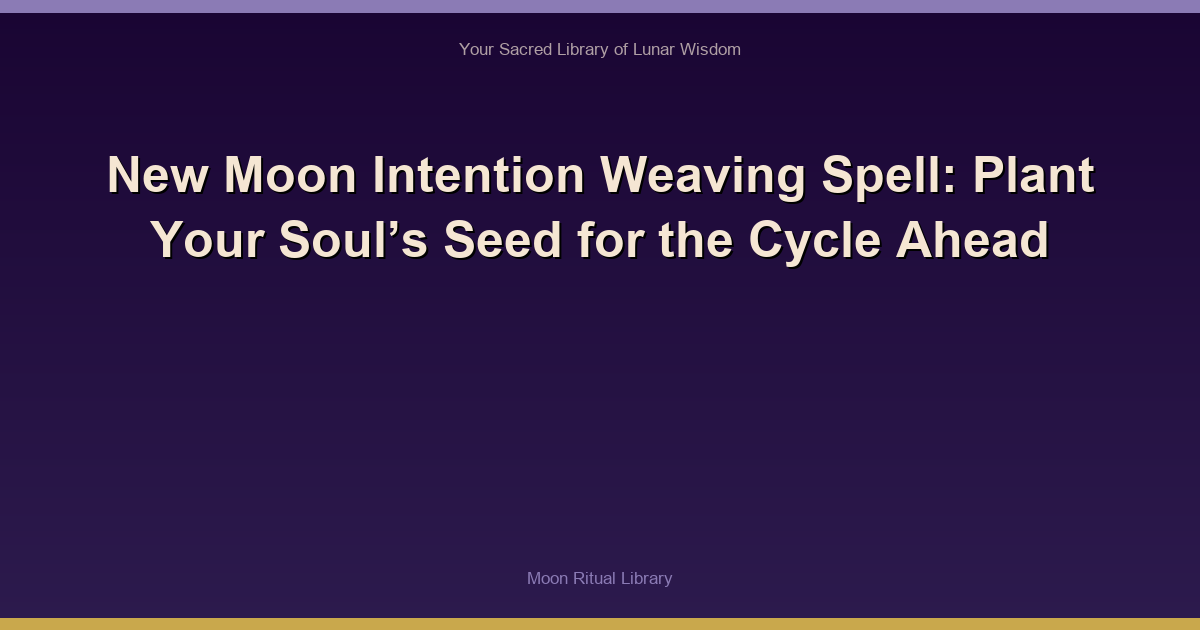 Your Sacred Library of Lunar Wisdom

New Moon Intention Weaving Spell: Plant Your Soul's Seed for the Cycle Ahead

Moon Ritual Library